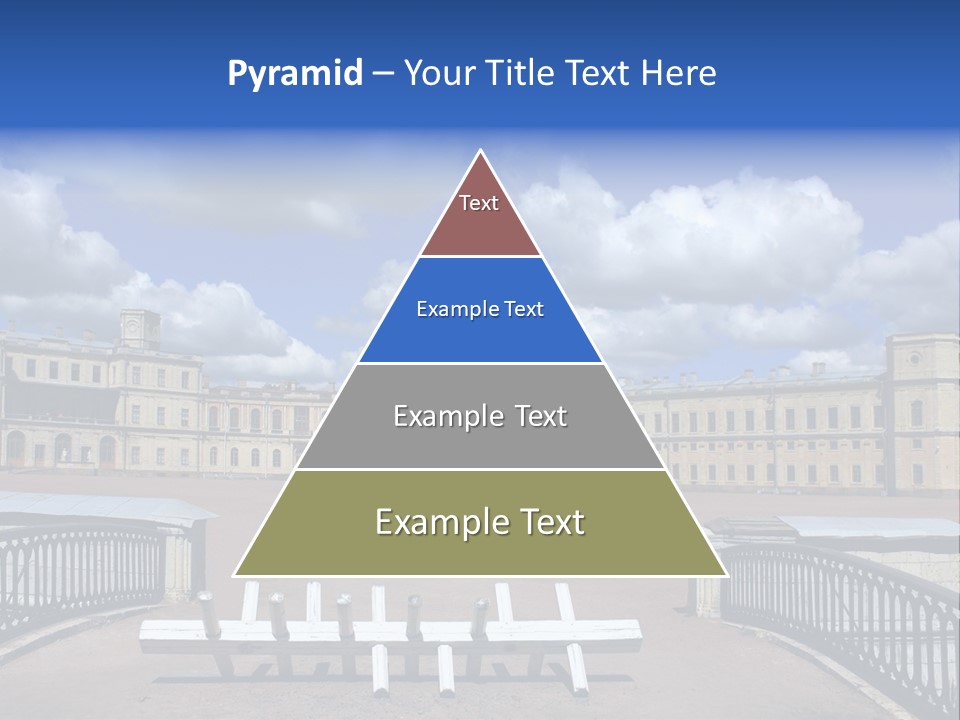 Pyramid – Your Title Text Here

Text

Example Text

Example Text

Example Text